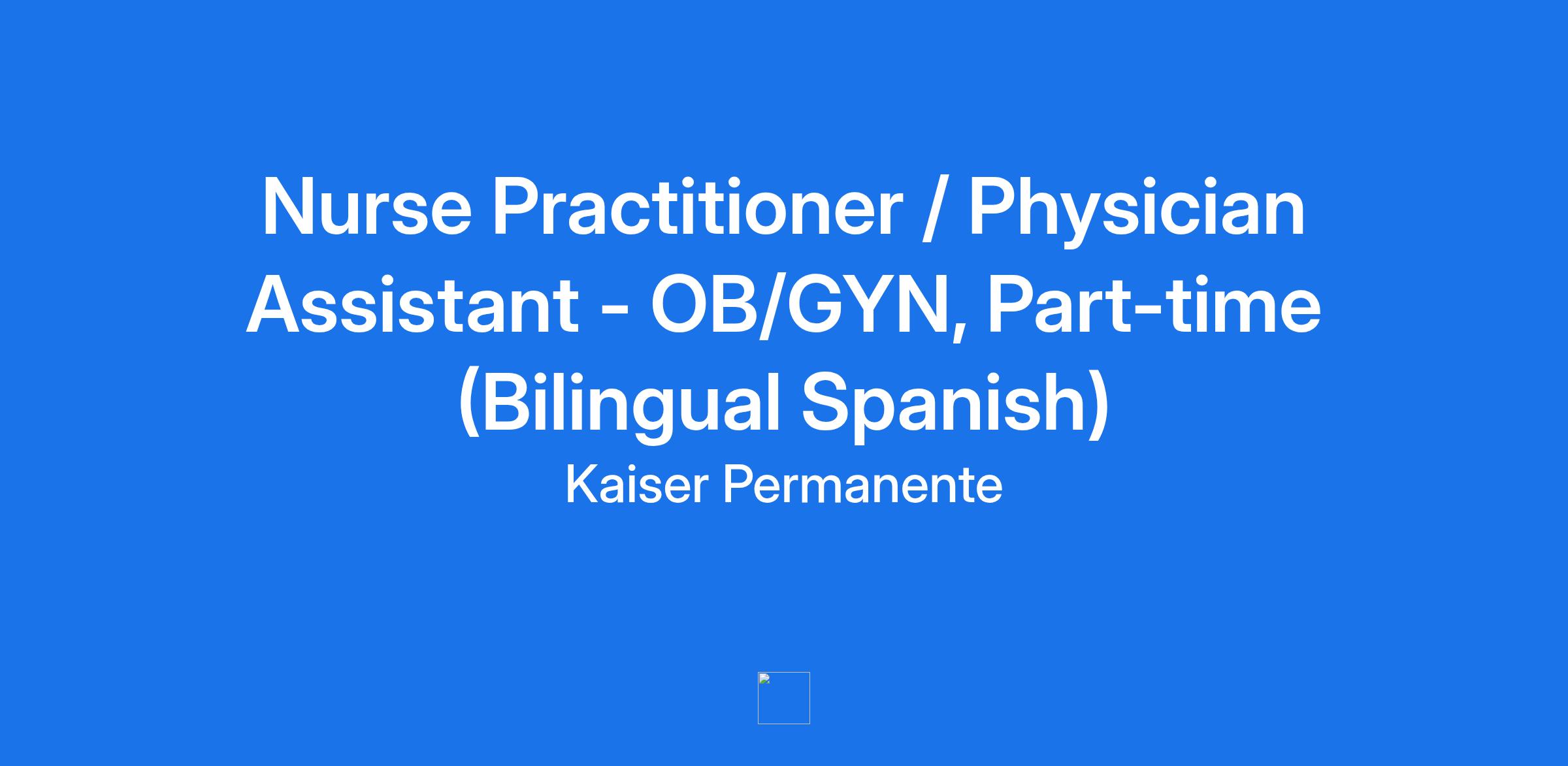 Nurse Practitioner / Physician Assistant - OB/GYN, Part-time (Bilingual Spanish)

Kaiser Permanente